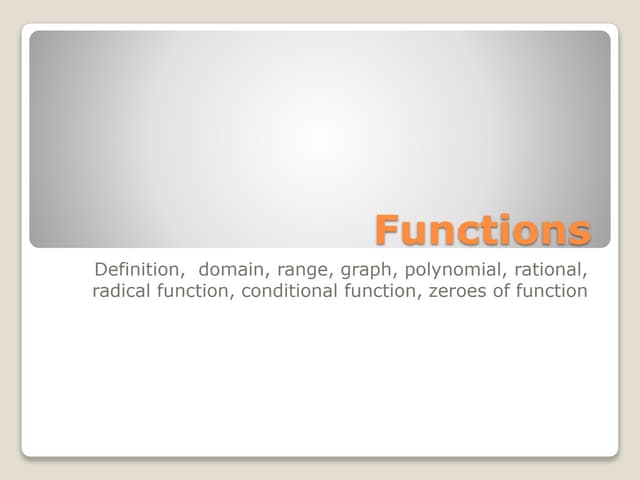 Functions

Definition,  domain, range, graph, polynomial, rational, radical function, conditional function, zeroes of function